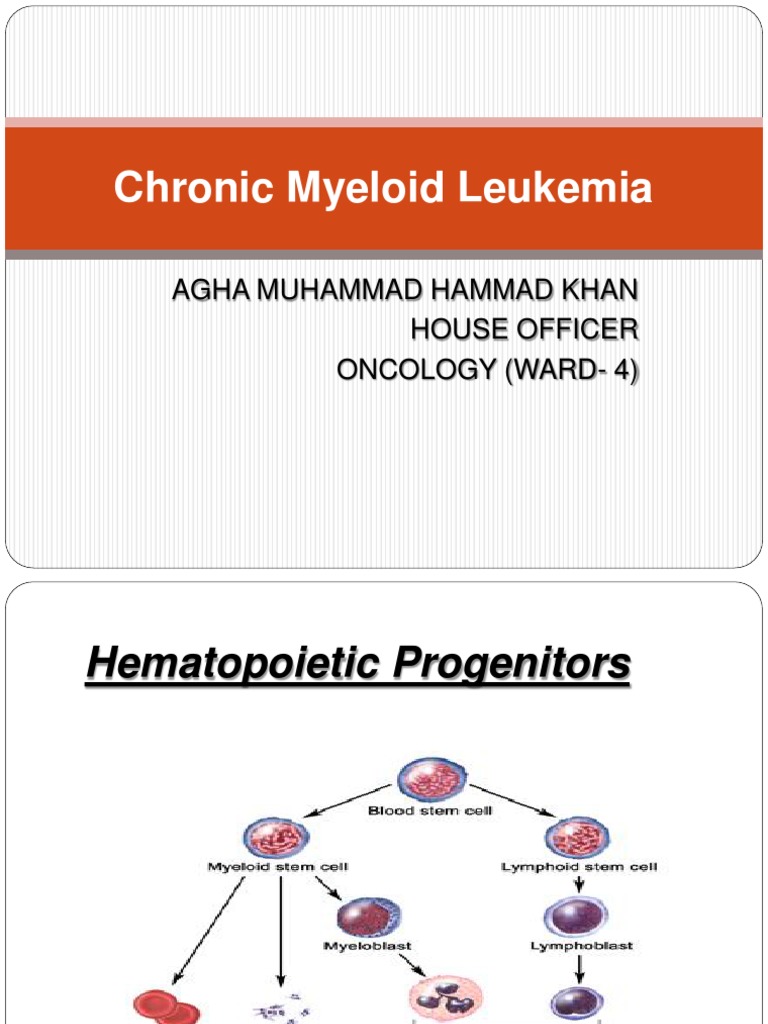 Chronic Myeloid Leukemia

AGHA MUHAMMAD HAMMAD KHAN
HOUSE OFFICER
ONCOLOGY (WARD- 4)

Hematopoietic Progenitors

Blood stem cell

Myeloid stem cell

Lymphoid stem cell

Myeloblast

Lymphoblast